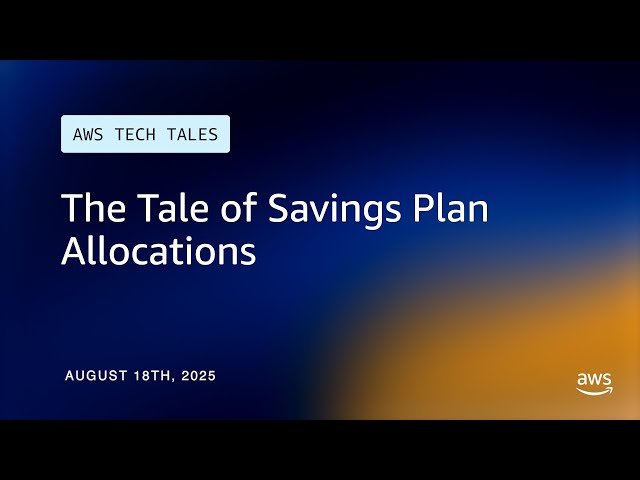 AWS TECH TALES

The Tale of Savings Plan Allocations

AUGUST 18TH, 2025

aws